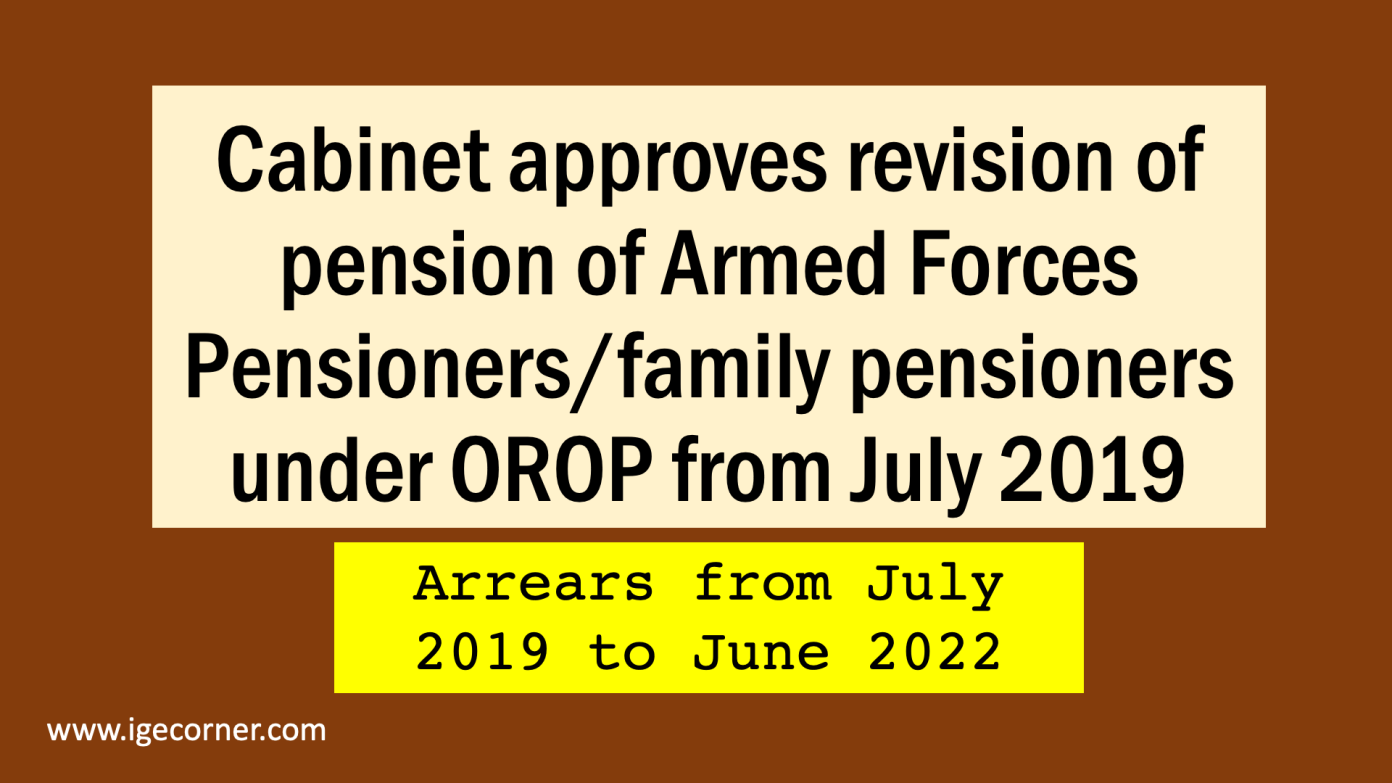 Cabinet approves revision of pension of Armed Forces Pensioners/family pensioners under OROP from July 2019

Arrears from July 2019 to June 2022

www.igecorner.com